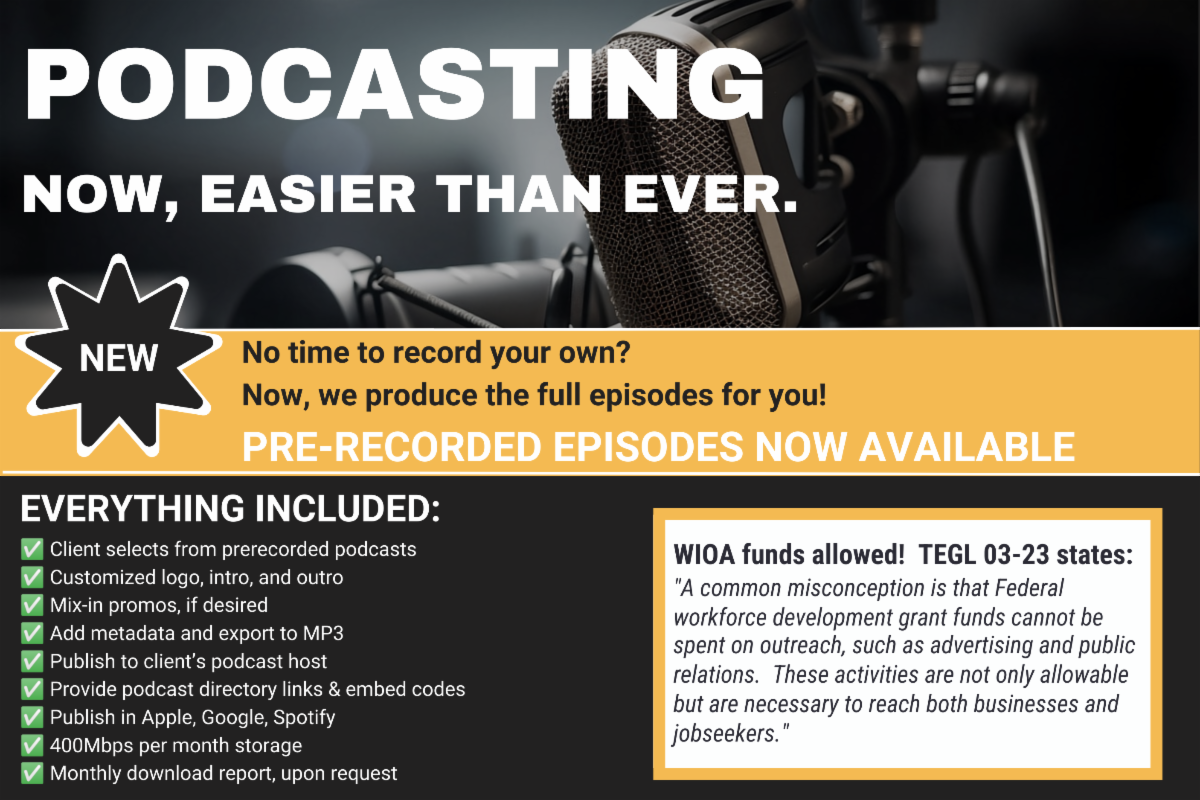 PODCASTING

NOW, EASIER THAN EVER.

NEW

No time to record your own?
Now, we produce the full episodes for you!

PRE-RECORDED EPISODES NOW AVAILABLE

EVERYTHING INCLUDED:

✅ Client selects from prerecorded podcasts
✅ Customized logo, intro, and outro
✅ Mix-in promos, if desired
✅ Add metadata and export to MP3
✅ Publish to client's podcast host
✅ Provide podcast directory links & embed codes
✅ Publish in Apple, Google, Spotify
✅ 400Mbps per month storage
✅ Monthly download report, upon request

WIOA funds allowed! TEGL 03-23 states:
"A common misconception is that Federal workforce development grant funds cannot be spent on outreach, such as advertising and public relations. These activities are not only allowable but are necessary to reach both businesses and jobseekers."